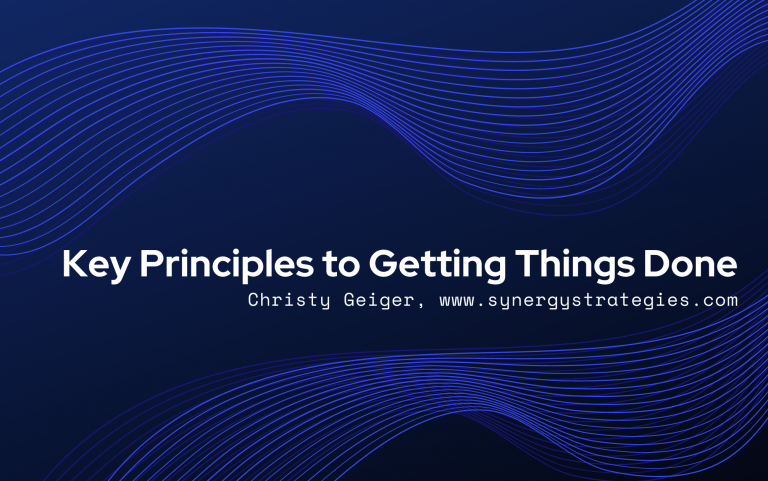 Key Principles to Getting Things Done

Christy Geiger, www.synergystrategies.com